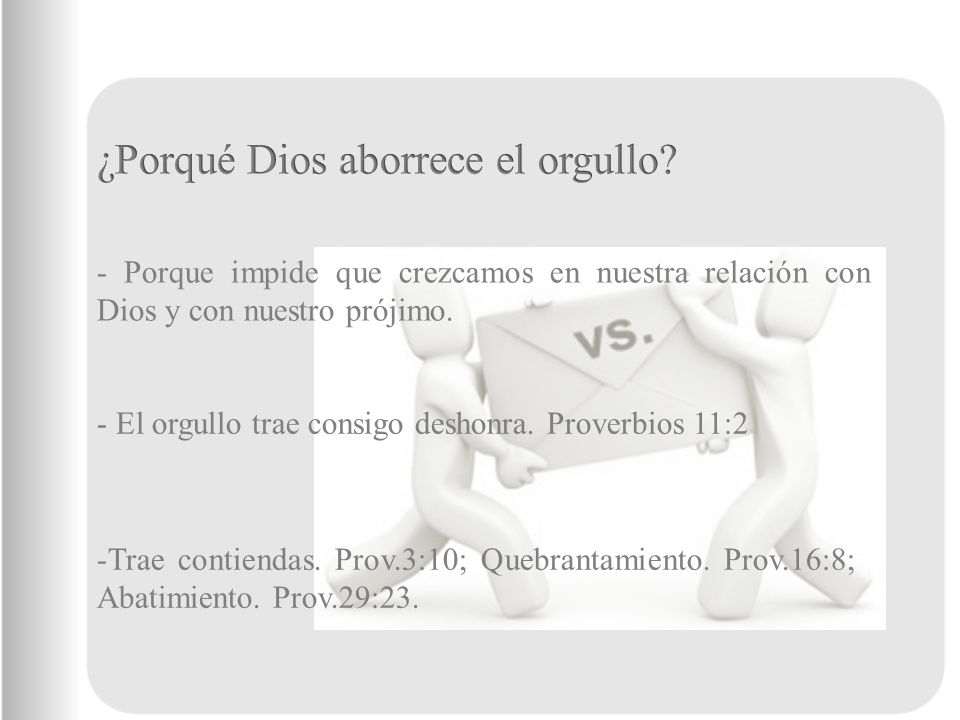 ¿Porqué Dios aborrece el orgullo?

- Porque impide que crezcamos en nuestra relación con Dios y con nuestro prójimo.

- El orgullo trae consigo deshonra. Proverbios 11:2

-Trae contiendas. Prov.3:10; Quebrantamiento. Prov.16:8; Abatimiento. Prov.29:23.

VS.